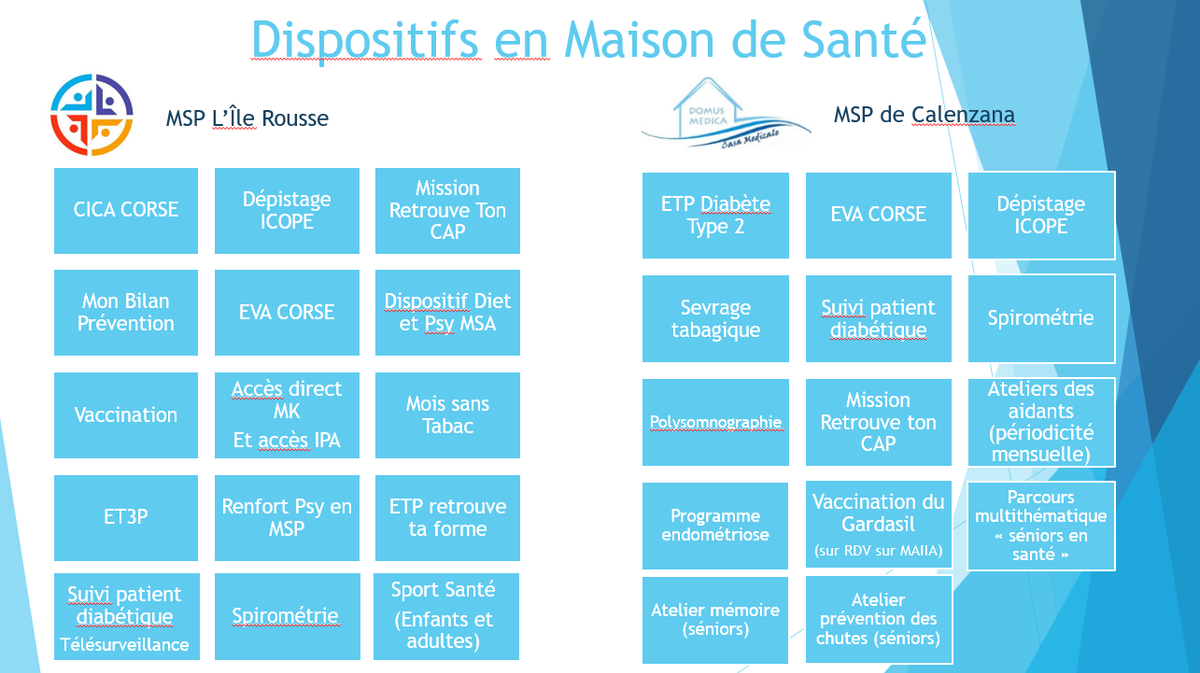 Dispositifs en Maison de Santé

MSP L'Île Rousse

CICA CORSE

Dépistage ICOPE

Mission Retrouve Ton CAP

Mon Bilan Prévention

EVA CORSE

Dispositif Diet et Psy MSA

Vaccination

Accès direct MK
Et accès IPA

Mois sans Tabac

ET3P

Renfort Psy en MSP

ETP retrouve ta forme

Suivi patient diabétique
Télésurveillance

Spirométrie

Sport Santé
(Enfants et adultes)

DOMUS MEDICA
Casa Medicale

MSP de Calenzana

ETP Diabète Type 2

EVA CORSE

Dépistage ICOPE

Sevrage tabagique

Suivi patient diabétique

Spirométrie

Polysomnographie

Mission Retrouve ton CAP

Ateliers des aidants (périodicité mensuelle)

Programme endométriose

Vaccination du Gardasil
(sur RDV sur MAIIA)

Parcours multithématique « séniors en santé »

Atelier mémoire (séniors)

Atelier prévention des chutes (séniors)